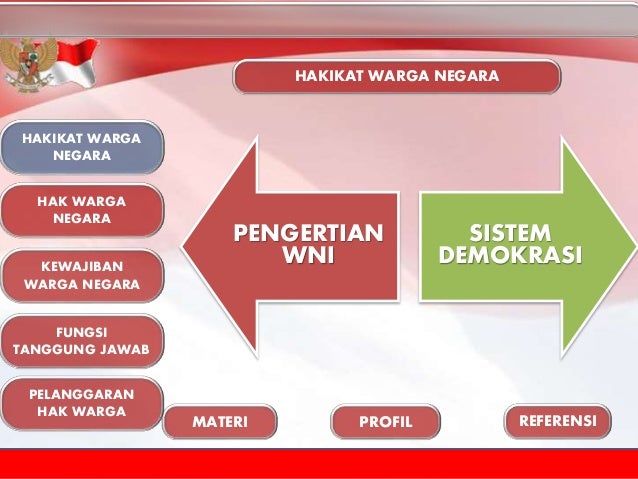 HAKIKAT WARGA NEGARA

HAKIKAT WARGA NEGARA

HAK WARGA NEGARA

KEWAJIBAN WARGA NEGARA

FUNGSI TANGGUNG JAWAB

PELANGGARAN HAK WARGA

PENGERTIAN WNI

SISTEM DEMOKRASI

MATERI

PROFIL

REFERENSI